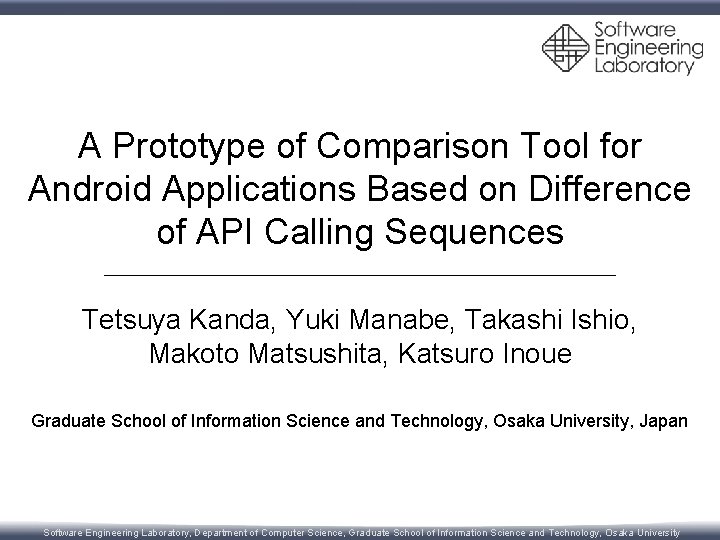 Software Engineering Laboratory

A Prototype of Comparison Tool for Android Applications Based on Difference of API Calling Sequences

Tetsuya Kanda, Yuki Manabe, Takashi Ishio, Makoto Matsushita, Katsuro Inoue

Graduate School of Information Science and Technology, Osaka University, Japan

Software Engineering Laboratory, Department of Computer Science, Graduate School of Information Science and Technology, Osaka University